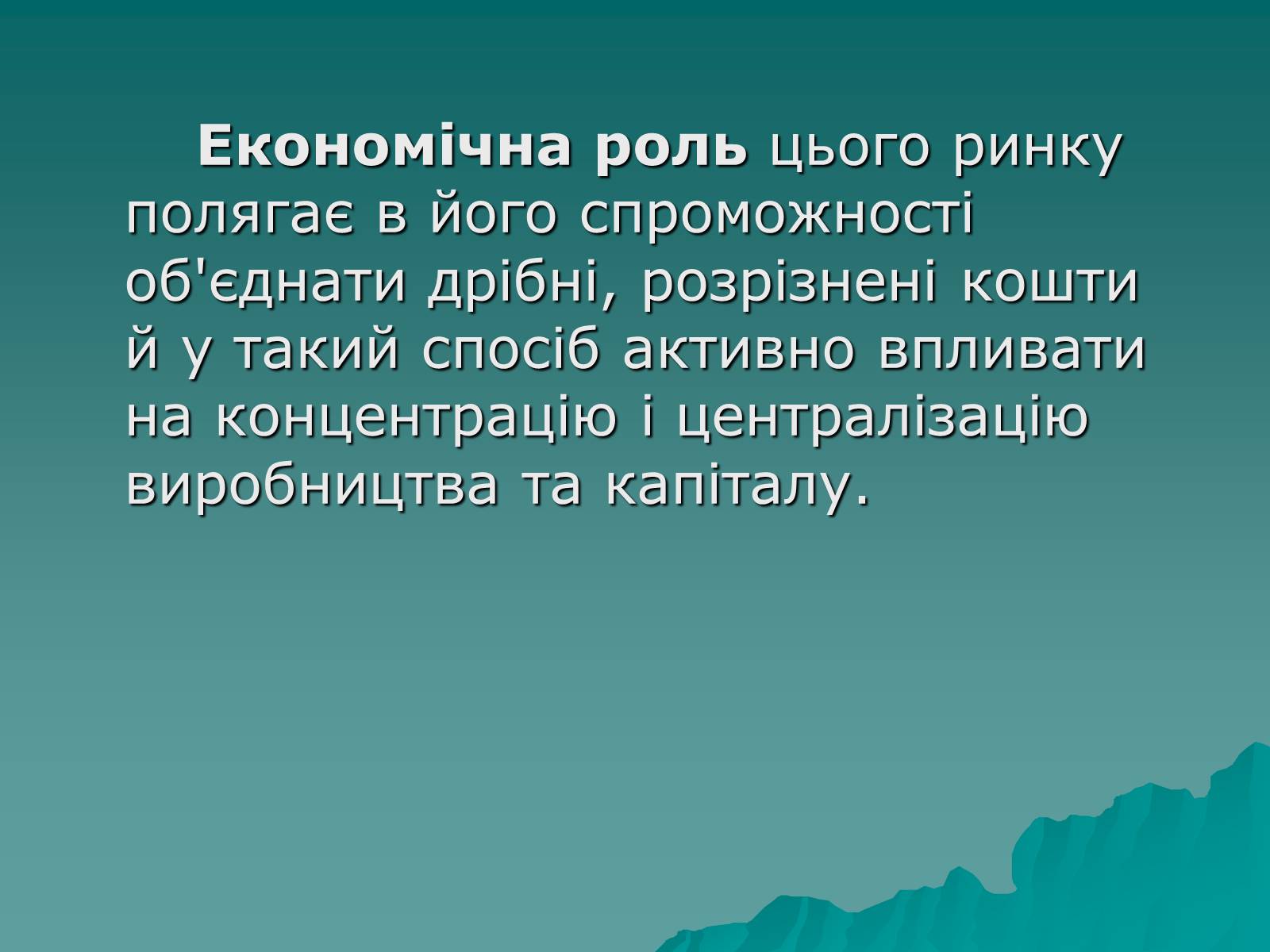 Економічна роль цього ринку полягає в його спроможності об'єднати дрібні, розрізнені кошти й у такий спосіб активно впливати на концентрацію і централізацію виробництва та капіталу.